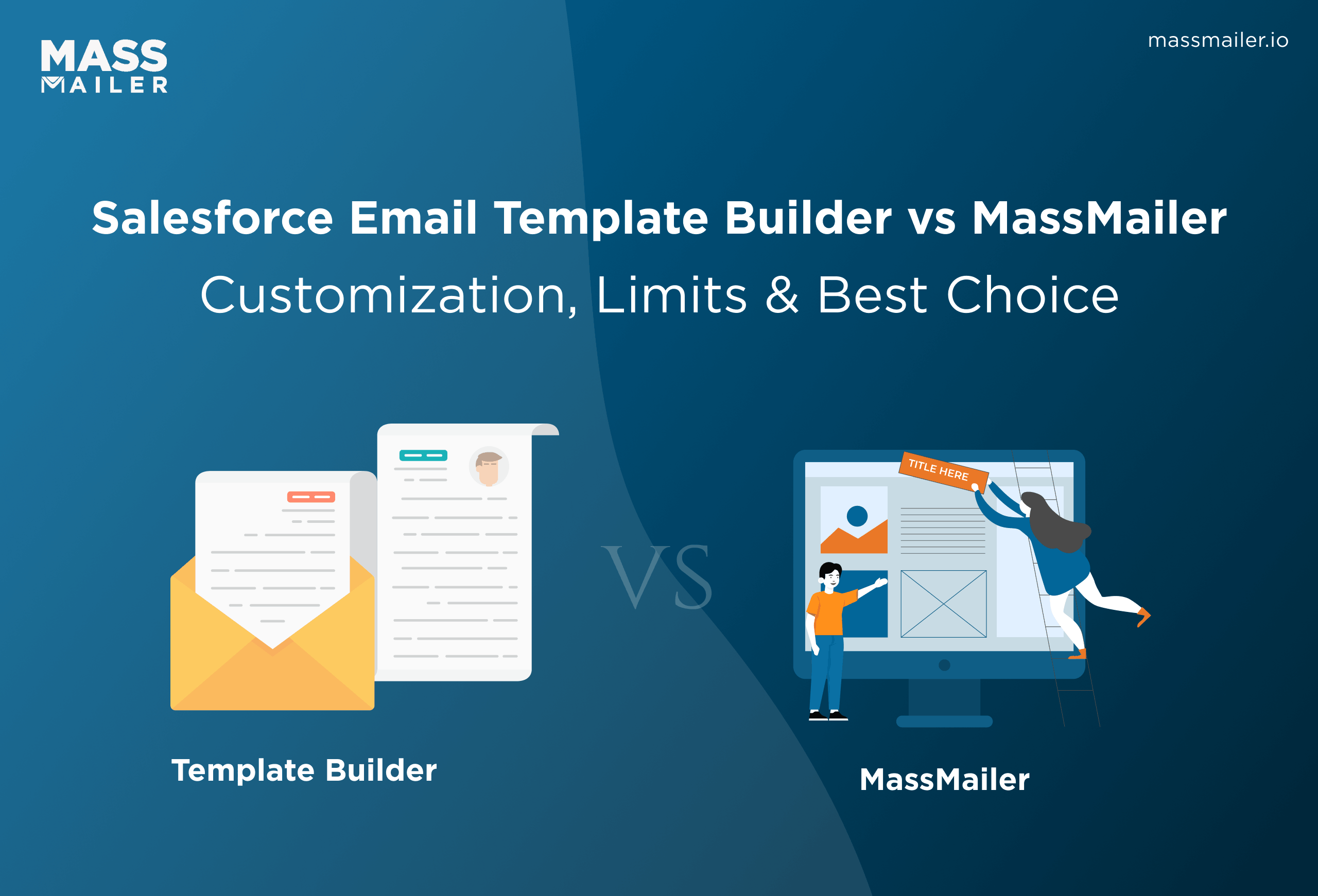 MASS MAILER

massmailer.io

Salesforce Email Template Builder vs MassMailer
Customization, Limits & Best Choice

VS

TITLE HERE

Template Builder

MassMailer